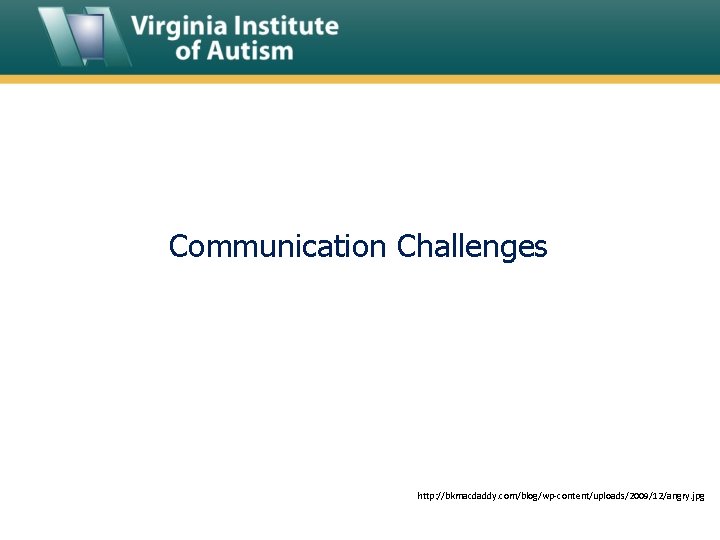 Virginia Institute of Autism

Communication Challenges

http://bkmacdaddy.com/blog/wp-content/uploads/2009/12/angry.jpg